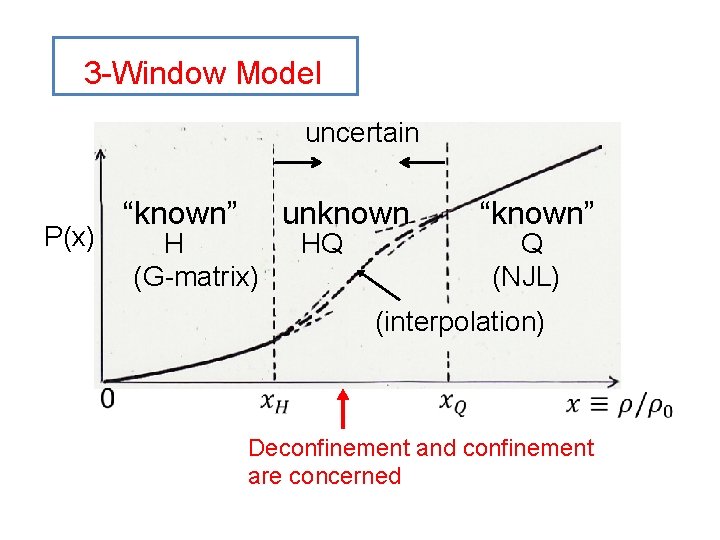 3-Window Model

uncertain

P(x)

“known”
H
(G-matrix)

unknown
HQ

“known”
Q
(NJL)

(interpolation)

0

$x_H$

$x_Q$

$x \equiv \rho/\rho_0$

Deconfinement and confinement are concerned